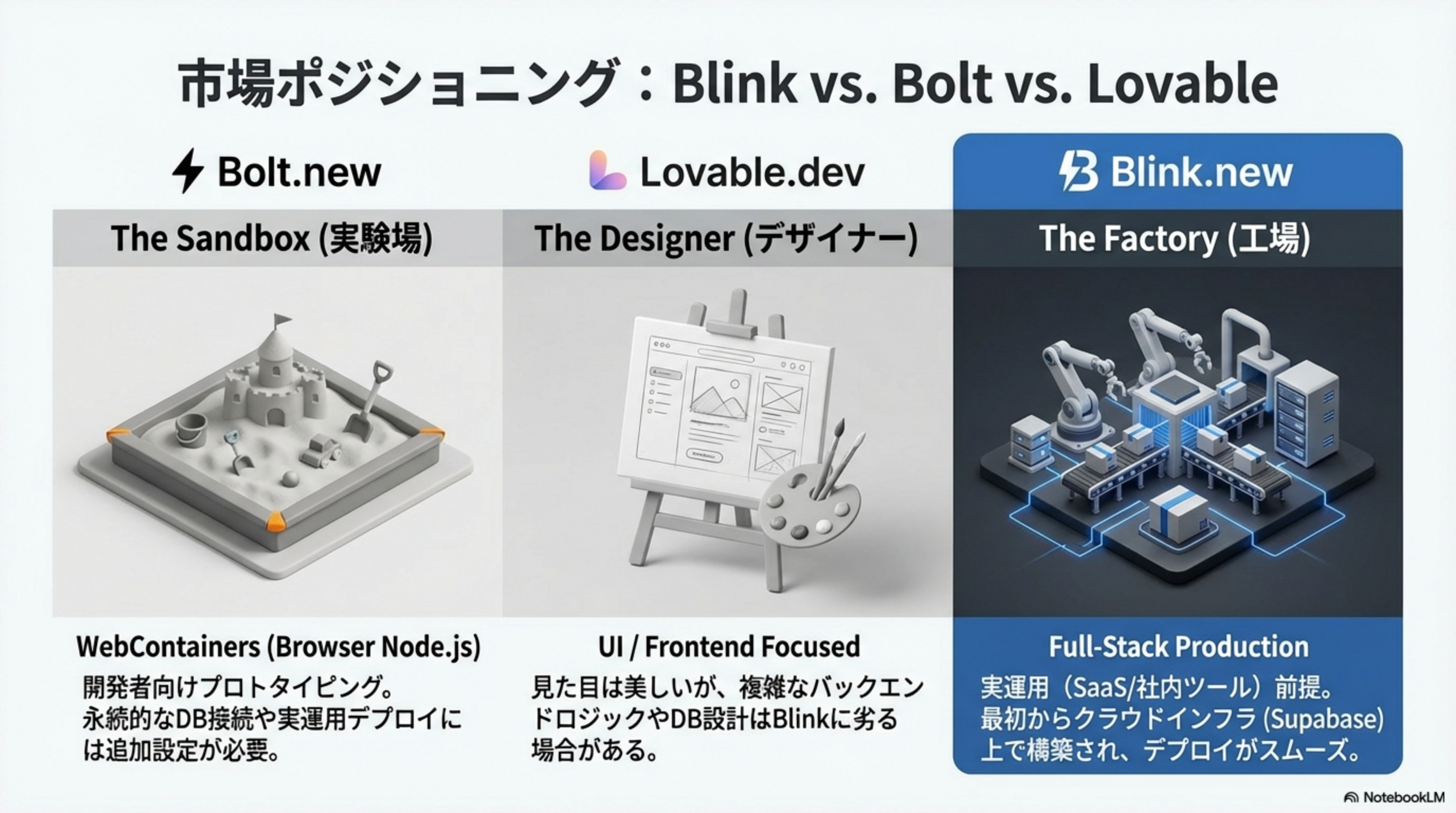 市場ポジショニング：Blink vs. Bolt vs. Lovable

Bolt.new

The Sandbox (実験場)

WebContainers (Browser Node.js)

開発者向けプロトタイピング。永続的なDB接続や実運用デプロイには追加設定が必要。

Lovable.dev

The Designer (デザイナー)

UI / Frontend Focused

見た目は美しいが、複雑なバックエンドロジックやDB設計はBlinkに劣る場合がある。

Blink.new

The Factory (工場)

Full-Stack Production

実運用（SaaS/社内ツール）前提。最初からクラウドインフラ (Supabase) 上で構築され、デプロイがスムーズ。

NotebookLM